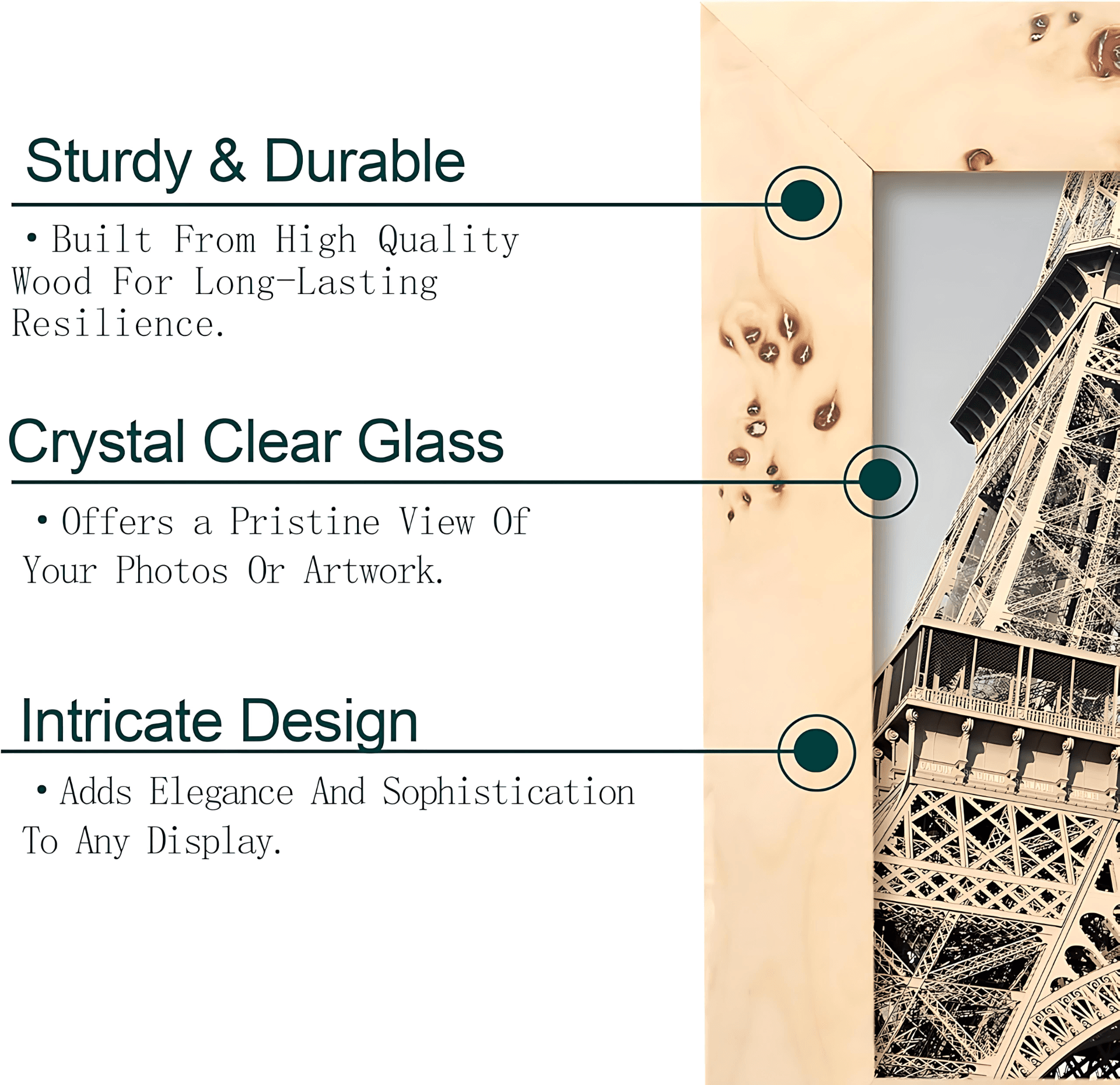 Sturdy & Durable

• Built From High Quality Wood For Long-Lasting Resilience.

Crystal Clear Glass

• Offers a Pristine View Of Your Photos Or Artwork.

Intricate Design

• Adds Elegance And Sophistication To Any Display.